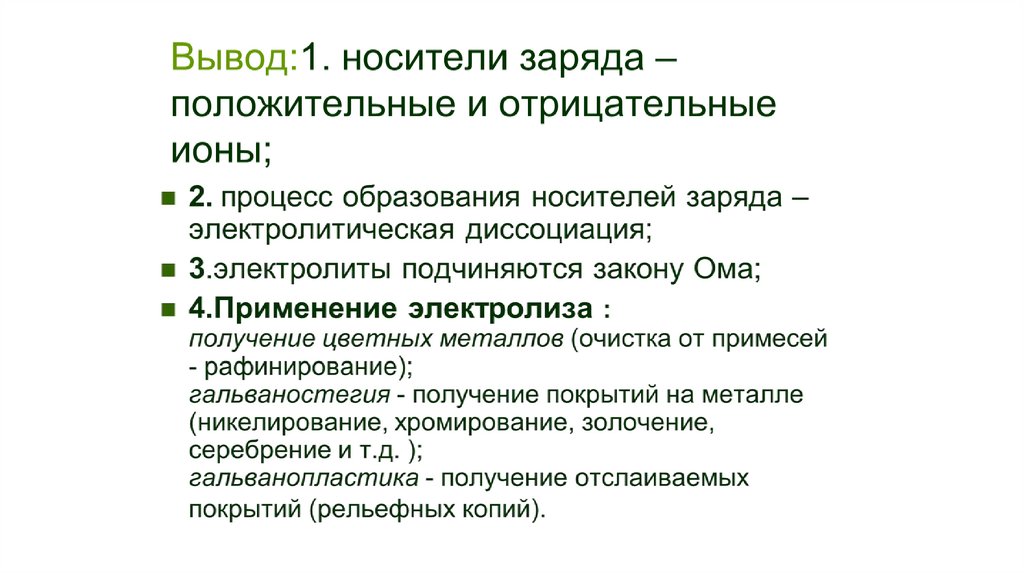 Вывод:1. носители заряда – положительные и отрицательные ионы;

2. процесс образования носителей заряда – электролитическая диссоциация;

3.электролиты подчиняются закону Ома;

4.Применение электролиза :
получение цветных металлов (очистка от примесей - рафинирование);
гальваностегия - получение покрытий на металле (никелирование, хромирование, золочение, серебрение и т.д. );
гальванопластика - получение отслаиваемых покрытий (рельефных копий).